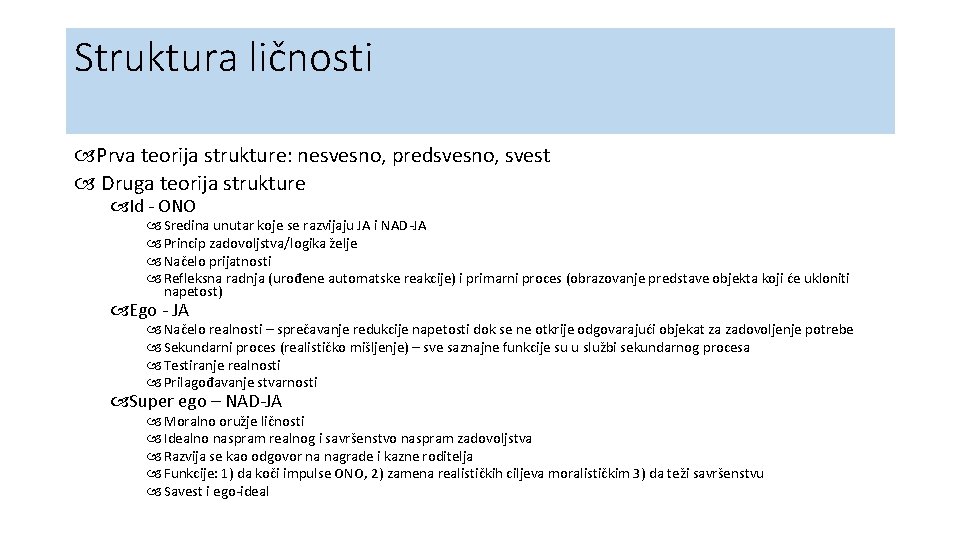 Struktura ličnosti

Prva teorija strukture: nesvesno, predsvesno, svest

Druga teorija strukture

Id - ONO

Sredina unutar koje se razvijaju JA i NAD-JA

Princip zadovoljstva/logika želje

Načelo prijatnosti

Refleksna radnja (urođene automatske reakcije) i primarni proces (obrazovanje predstave objekta koji će ukloniti napetost)

Ego - JA

Načelo realnosti – sprečavanje redukcije napetosti dok se ne otkrije odgovarajući objekat za zadovoljenje potrebe

Sekundarni proces (realističko mišljenje) – sve saznajne funkcije su u službi sekundarnog procesa

Testiranje realnosti

Prilagođavanje stvarnosti

Super ego – NAD-JA

Moralno oružje ličnosti

Idealno naspram realnog i savršenstvo naspram zadovoljstva

Razvija se kao odgovor na nagrade i kazne roditelja

Funkcije: 1) da koči impulse ONO, 2) zamena realističkih ciljeva moralističkim 3) da teži savršenstvu

Savest i ego-ideal